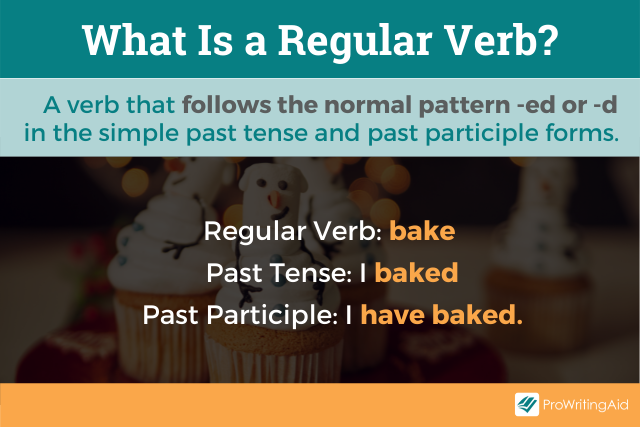 What Is a Regular Verb?

A verb that follows the normal pattern -ed or -d in the simple past tense and past participle forms.

Regular Verb: bake
Past Tense: I baked
Past Participle: I have baked.

ProWritingAid